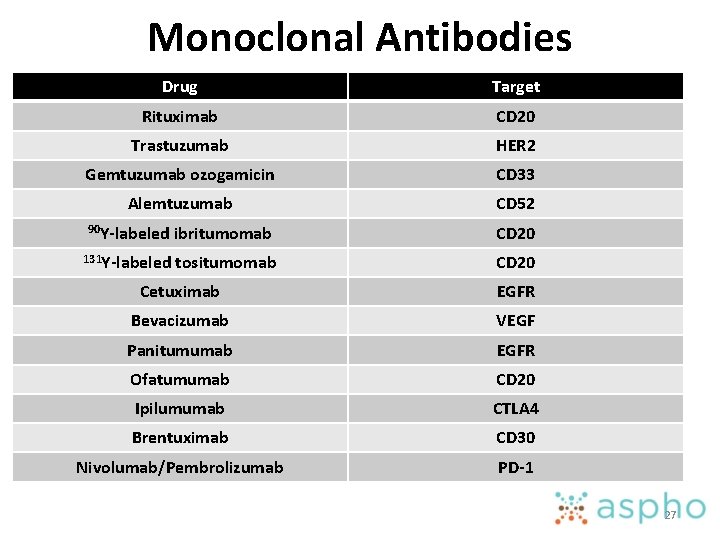 Monoclonal Antibodies

| Drug | Target |
|---|---|
| Rituximab | CD20 |
| Trastuzumab | HER2 |
| Gemtuzumab ozogamicin | CD33 |
| Alemtuzumab | CD52 |
| $^{90}$Y-labeled ibritumomab | CD20 |
| $^{131}$Y-labeled tositumomab | CD20 |
| Cetuximab | EGFR |
| Bevacizumab | VEGF |
| Panitumumab | EGFR |
| Ofatumumab | CD20 |
| Ipilumumab | CTLA4 |
| Brentuximab | CD30 |
| Nivolumab/Pembrolizumab | PD-1 |

aspho

27